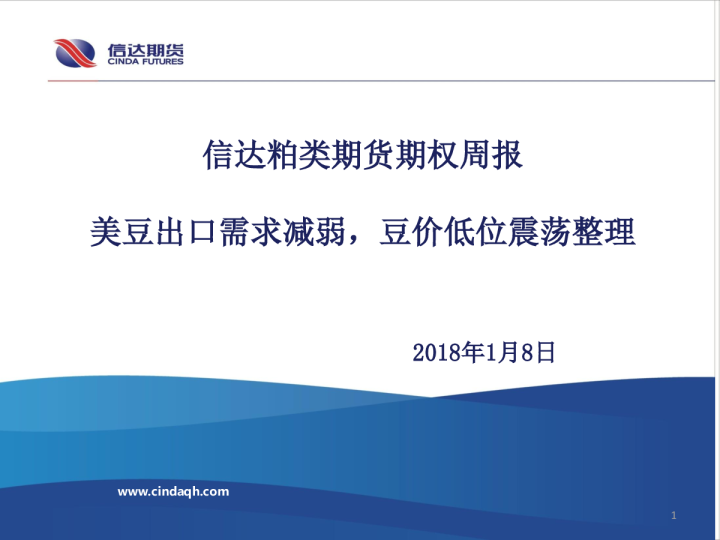 信达期货
CINDA FUTURES

信达粕类期货期权周报

美豆出口需求减弱，豆价低位震荡整理

2018年1月8日

www.cindaqh.com

1